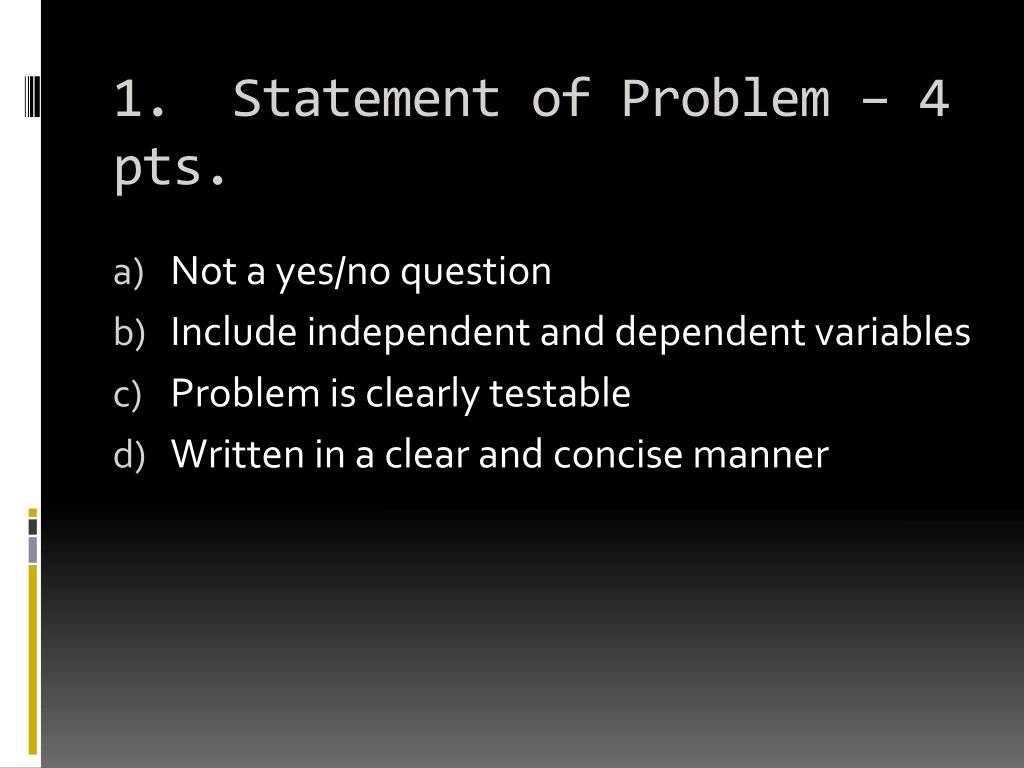 1. Statement of Problem – 4 pts.

a) Not a yes/no question
b) Include independent and dependent variables
c) Problem is clearly testable
d) Written in a clear and concise manner